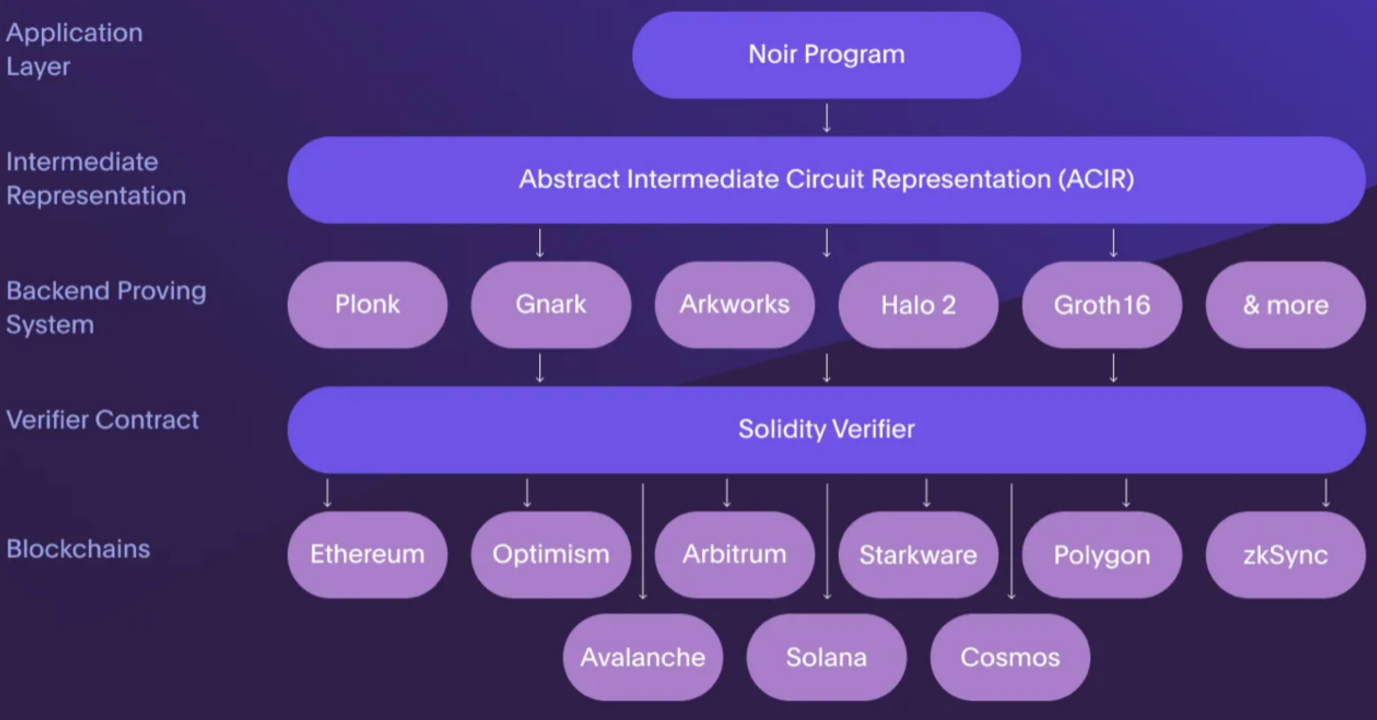 Application Layer

Noir Program

Intermediate Representation

Abstract Intermediate Circuit Representation (ACIR)

Backend Proving System

Plonk

Gnark

Arkworks

Halo 2

Groth16

& more

Verifier Contract

Solidity Verifier

Blockchains

Ethereum

Optimism

Arbitrum

Starkware

Polygon

zkSync

Avalanche

Solana

Cosmos